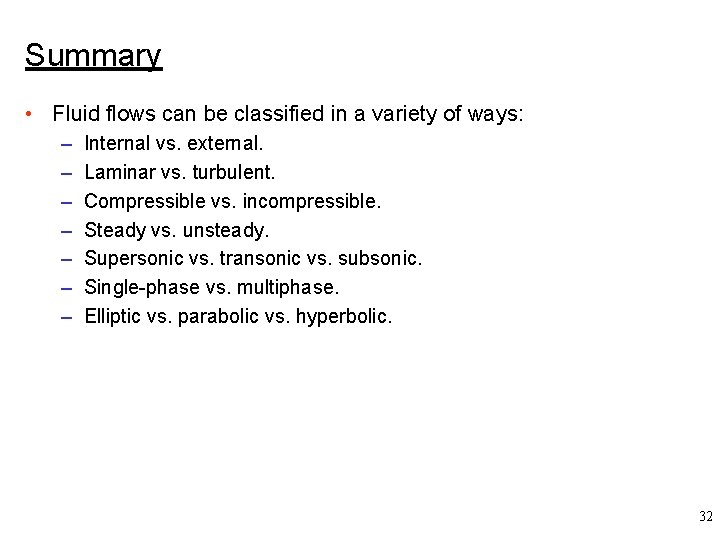 Summary

• Fluid flows can be classified in a variety of ways:
– Internal vs. external.
– Laminar vs. turbulent.
– Compressible vs. incompressible.
– Steady vs. unsteady.
– Supersonic vs. transonic vs. subsonic.
– Single-phase vs. multiphase.
– Elliptic vs. parabolic vs. hyperbolic.

32